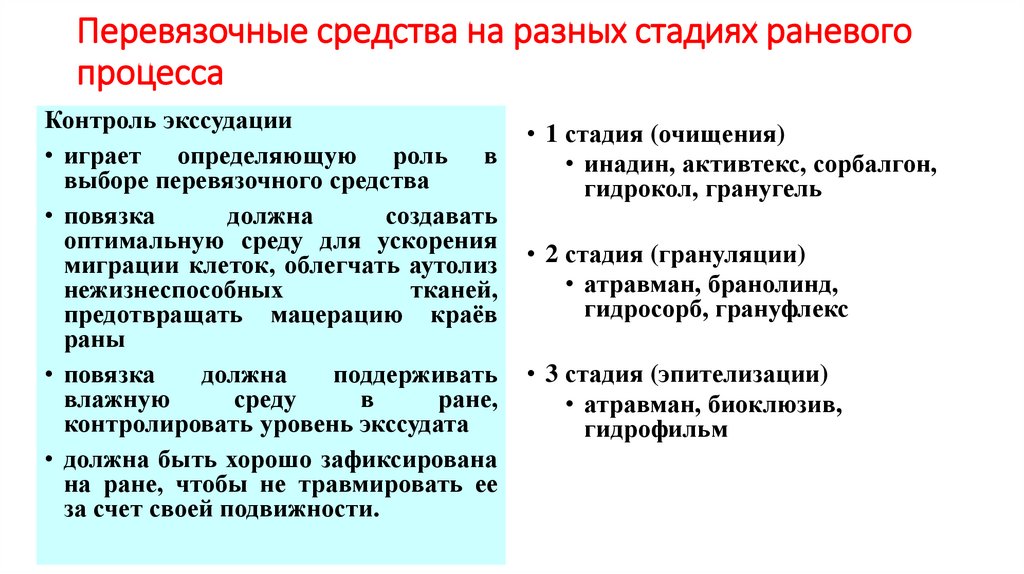 Перевязочные средства на разных стадиях раневого процесса

Контроль экссудации
• играет определяющую роль в выборе перевязочного средства
• повязка должна создавать оптимальную среду для ускорения миграции клеток, облегчать аутолиз нежизнеспособных тканей, предотвращать мацерацию краёв раны
• повязка должна поддерживать влажную среду в ране, контролировать уровень экссудата
• должна быть хорошо зафиксирована на ране, чтобы не травмировать ее за счет своей подвижности.

• 1 стадия (очищения)
• инадин, активтекс, сорбалгон, гидрокол, гранугель

• 2 стадия (грануляции)
• атравман, бранолинд, гидросорб, грануфлекс

• 3 стадия (эпителизации)
• атравман, биоклюзив, гидрофильм